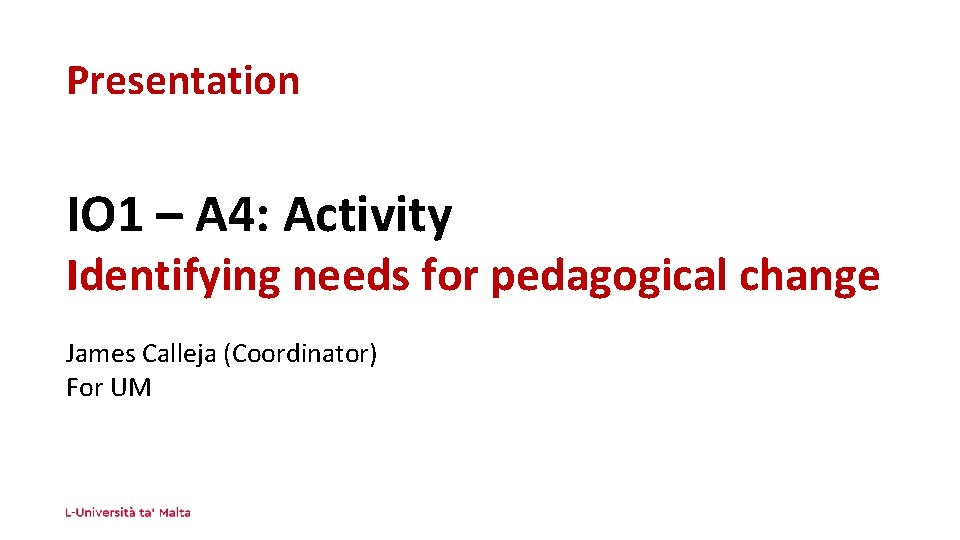 Presentation

IO1 – A4: Activity

Identifying needs for pedagogical change

James Calleja (Coordinator)
For UM

L-Università ta' Malta